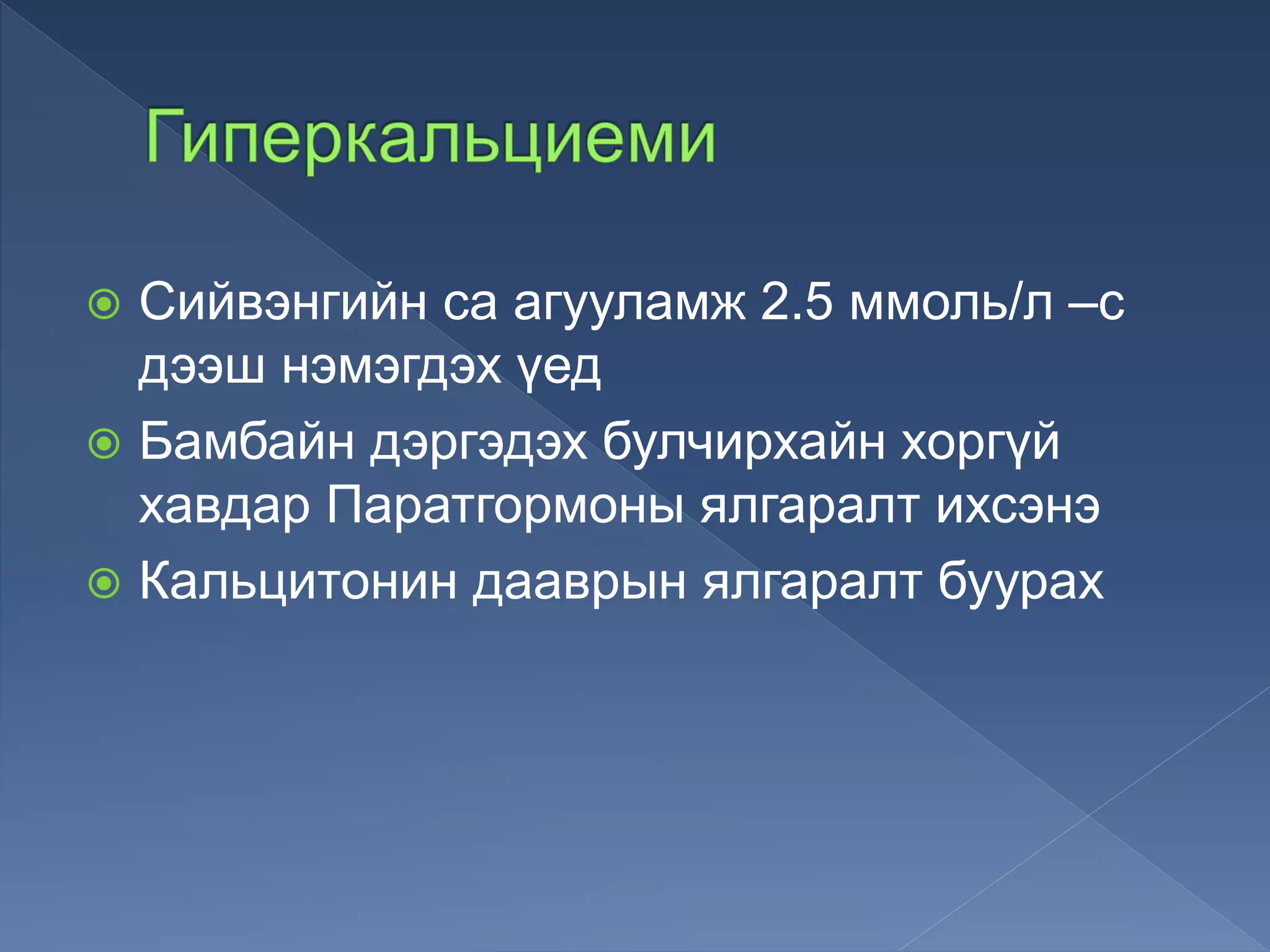 Гиперкальциеми

Сийвэнгийн са агууламж 2.5 ммоль/л –с дээш нэмэгдэх үед

Бамбайн дэргэдэх булчирхайн хоргүй хавдар Паратгормоны ялгаралт ихсэнэ

Кальцитонин дааврын ялгаралт буурах